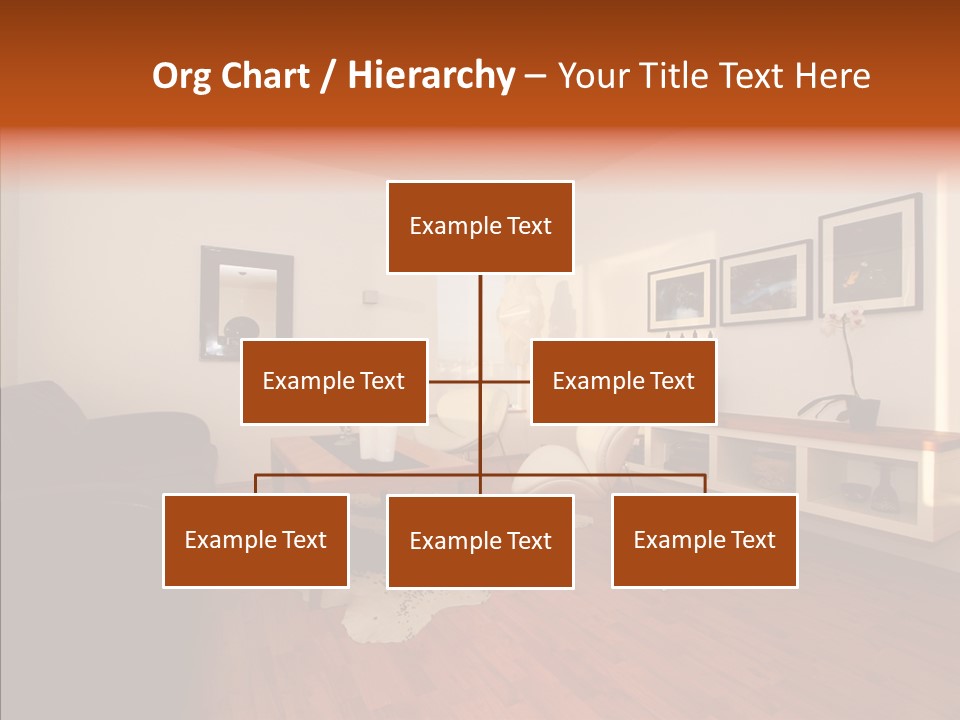 Org Chart / Hierarchy – Your Title Text Here

Example Text

Example Text

Example Text

Example Text

Example Text

Example Text